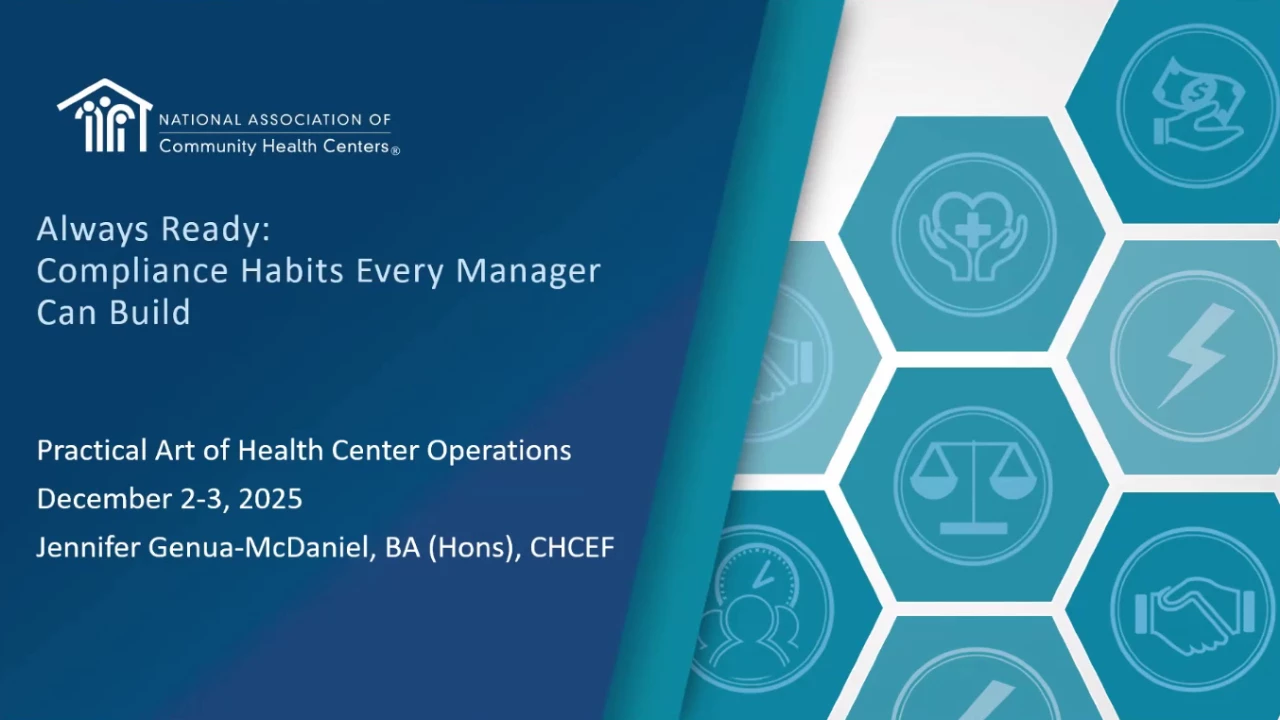 NATIONAL ASSOCIATION OF
Community Health Centers®

Always Ready:
Compliance Habits Every Manager Can Build

Practical Art of Health Center Operations
December 2-3, 2025
Jennifer Genua-McDaniel, BA (Hons), CHCEF